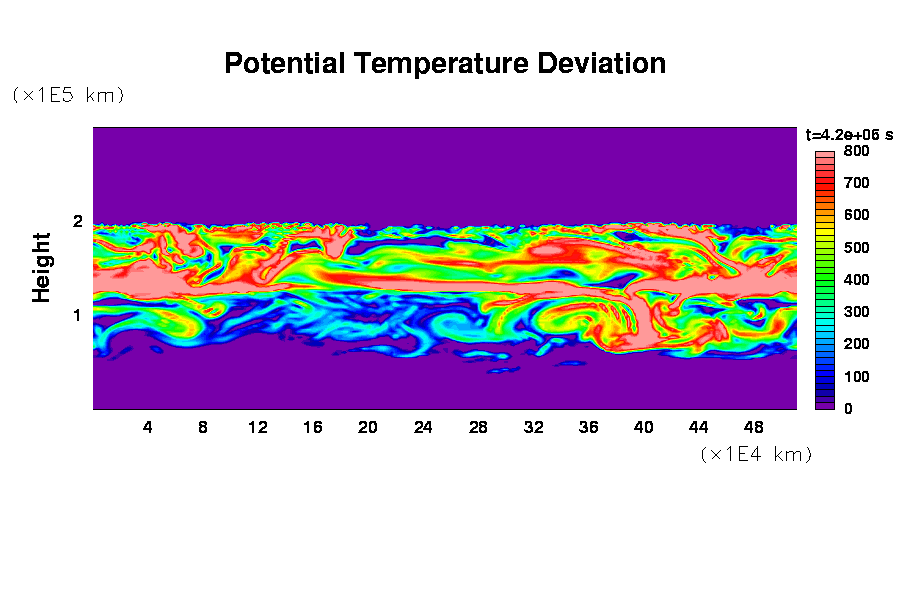 Potential Temperature Deviation

(×1E5 km)

t=4.2e+06 s

800
700
600
500
400
300
200
100
0

Height

2
1

4 8 12 16 20 24 28 32 36 40 44 48

(×1E4 km)